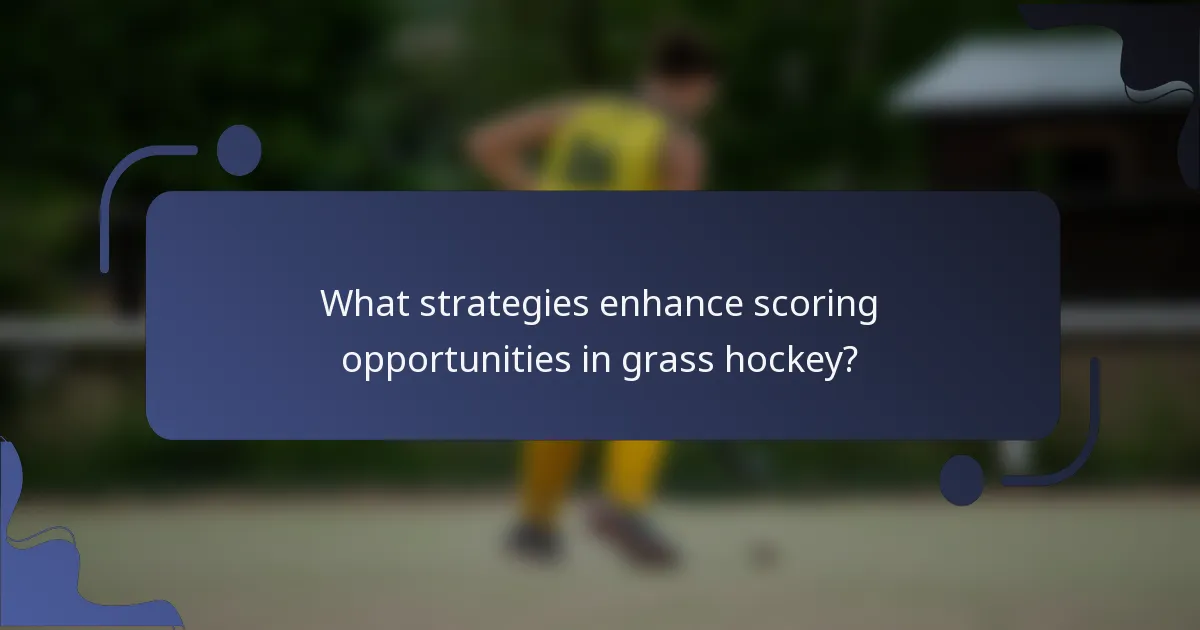 What strategies enhance scoring opportunities in grass hockey?